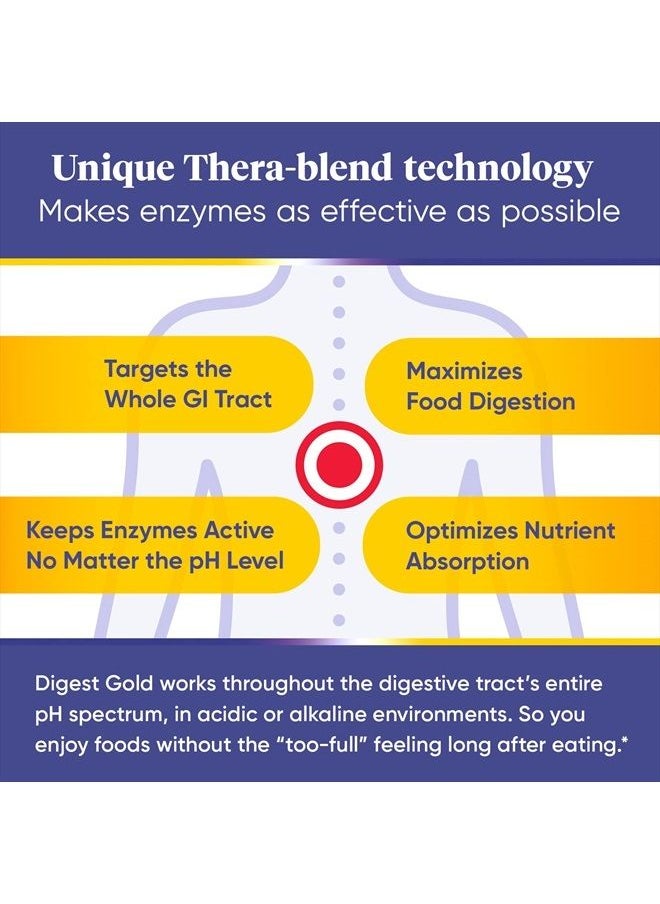 Unique Thera-blend technology
Makes enzymes as effective as possible

Targets the Whole GI Tract

Maximizes Food Digestion

Keeps Enzymes Active No Matter the pH Level

Optimizes Nutrient Absorption

Digest Gold works throughout the digestive tract's entire pH spectrum, in acidic or alkaline environments. So you enjoy foods without the "too-full" feeling long after eating.*